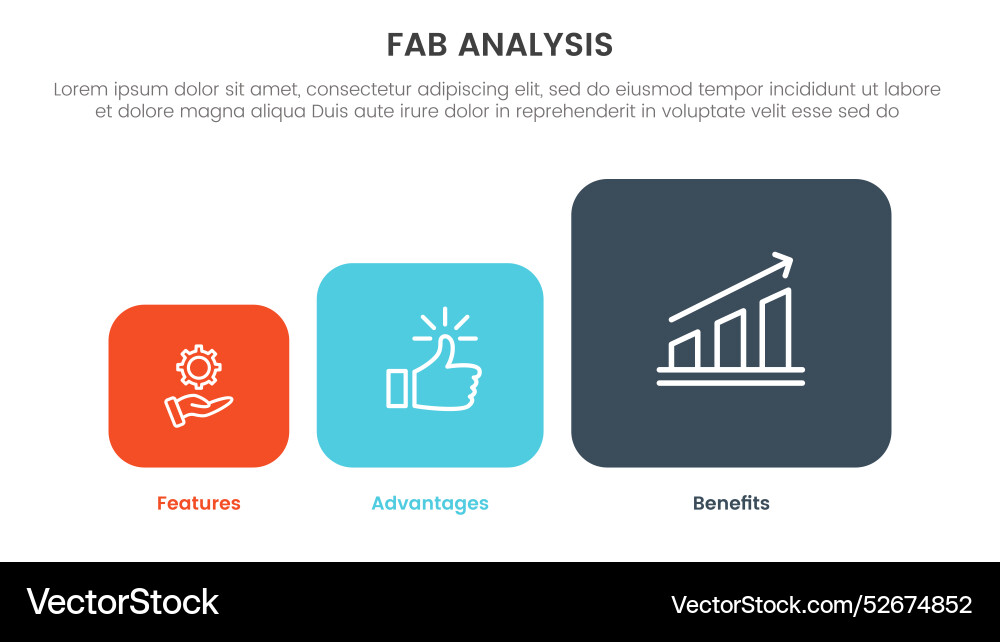 FAB ANALYSIS

Lorem ipsum dolor sit amet, consectetur adipiscing elit, sed do eiusmod tempor incididunt ut labore et dolore magna aliqua Duis aute irure dolor in reprehenderit in voluptate velit esse sed do

Features

Advantages

Benefits

VectorStock

VectorStock.com/52674852